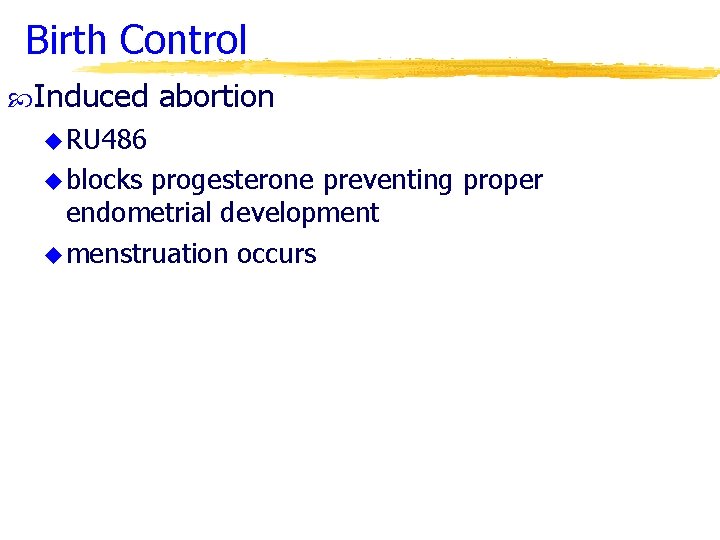 Birth Control

Induced abortion

RU486

blocks progesterone preventing proper endometrial development

menstruation occurs